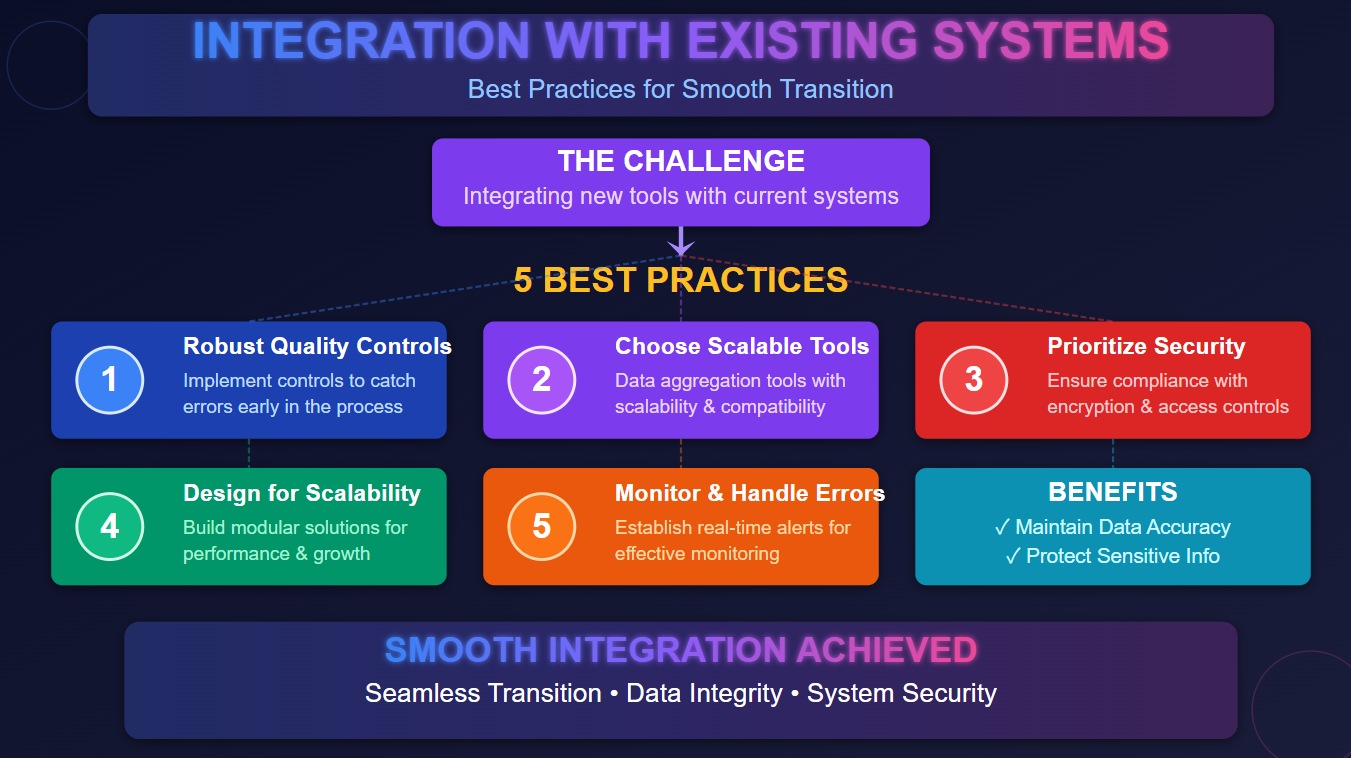 INTEGRATION WITH EXISTING SYSTEMS

Best Practices for Smooth Transition

THE CHALLENGE

Integrating new tools with current systems

5 BEST PRACTICES

1
Robust Quality Controls
Implement controls to catch errors early in the process

2
Choose Scalable Tools
Data aggregation tools with scalability & compatibility

3
Prioritize Security
Ensure compliance with encryption & access controls

4
Design for Scalability
Build modular solutions for performance & growth

5
Monitor & Handle Errors
Establish real-time alerts for effective monitoring

BENEFITS
✓ Maintain Data Accuracy
✓ Protect Sensitive Info

SMOOTH INTEGRATION ACHIEVED

Seamless Transition • Data Integrity • System Security